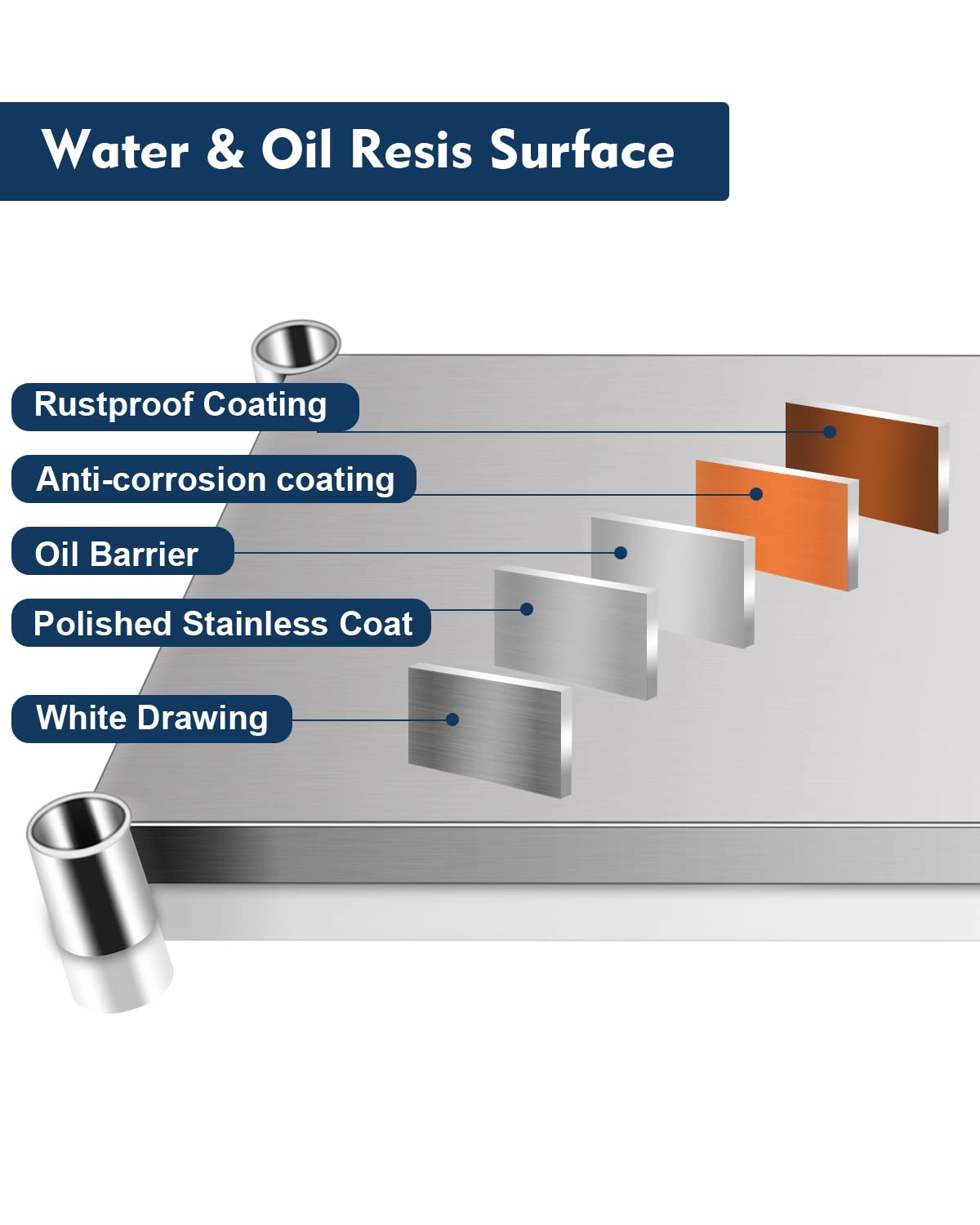 Water & Oil Resis Surface

Rustproof Coating

Anti-corrosion coating

Oil Barrier

Polished Stainless Coat

White Drawing